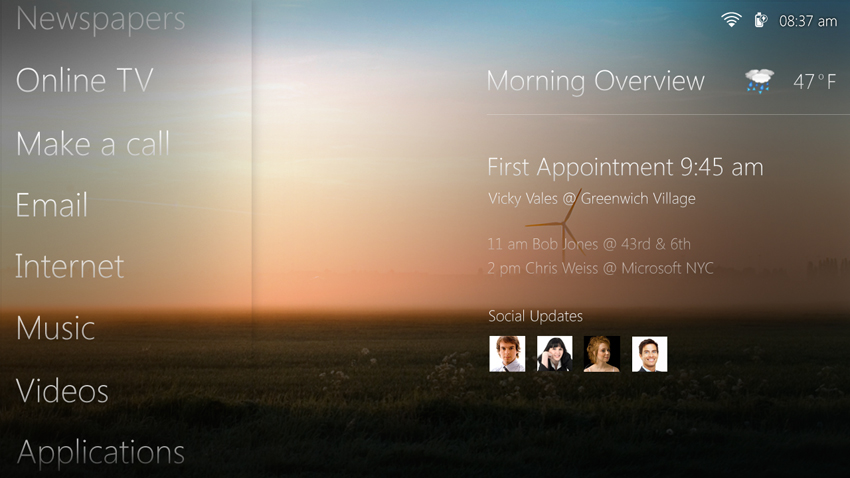 Newspapers
Online TV
Make a call
Email
Internet
Music
Videos
Applications

08:37 am

Morning Overview 47°F

First Appointment 9:45 am
Vicky Vales @ Greenwich Village

11 am Bob Jones @ 43rd & 6th
2 pm Chris Weiss @ Microsoft NYC

Social Updates